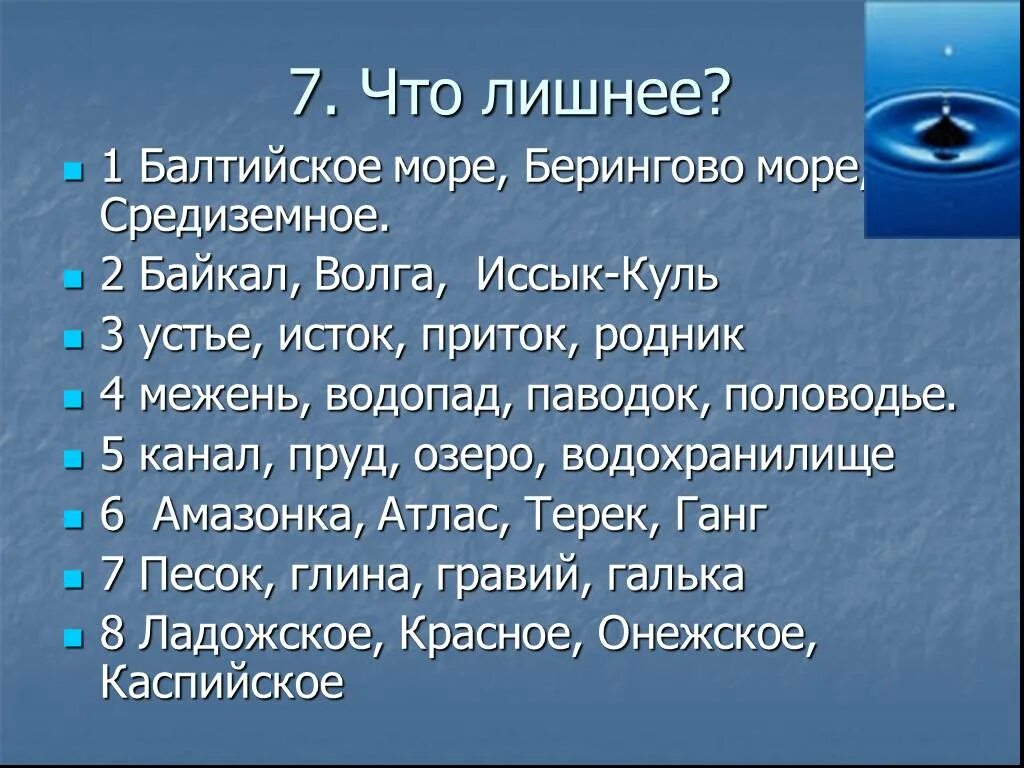 7. Что лишнее?

1 Балтийское море, Берингово море, Средиземное.

2 Байкал, Волга, Иссык-Куль

3 устье, исток, приток, родник

4 межень, водопад, паводок, половодье.

5 канал, пруд, озеро, водохранилище

6 Амазонка, Атлас, Терек, Ганг

7 Песок, глина, гравий, галька

8 Ладожское, Красное, Онежское, Каспийское